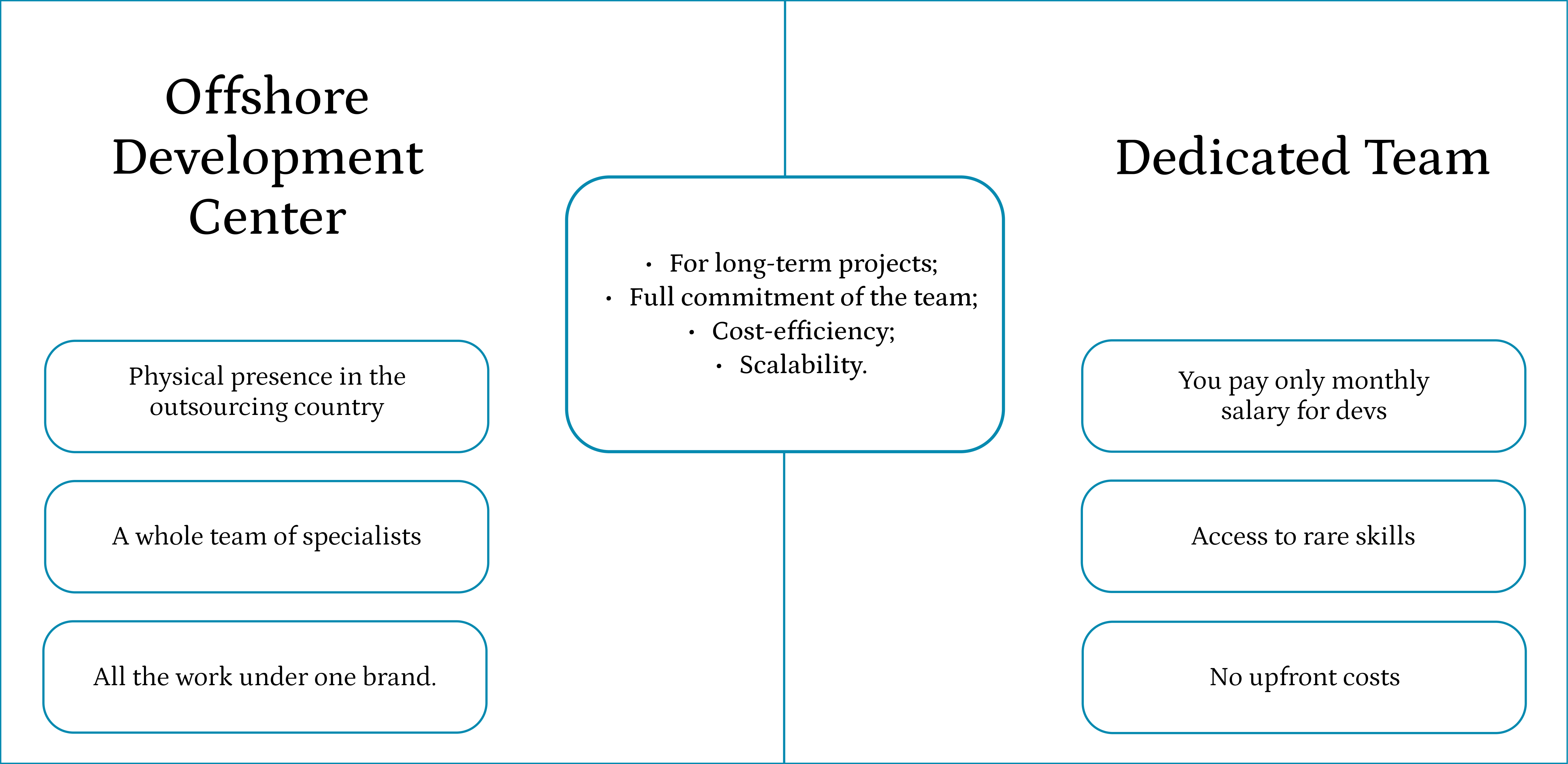 Offshore Development Center

Physical presence in the outsourcing country

A whole team of specialists

All the work under one brand.

• For long-term projects;
• Full commitment of the team;
• Cost-efficiency;
• Scalability.

Dedicated Team

You pay only monthly salary for devs

Access to rare skills

No upfront costs